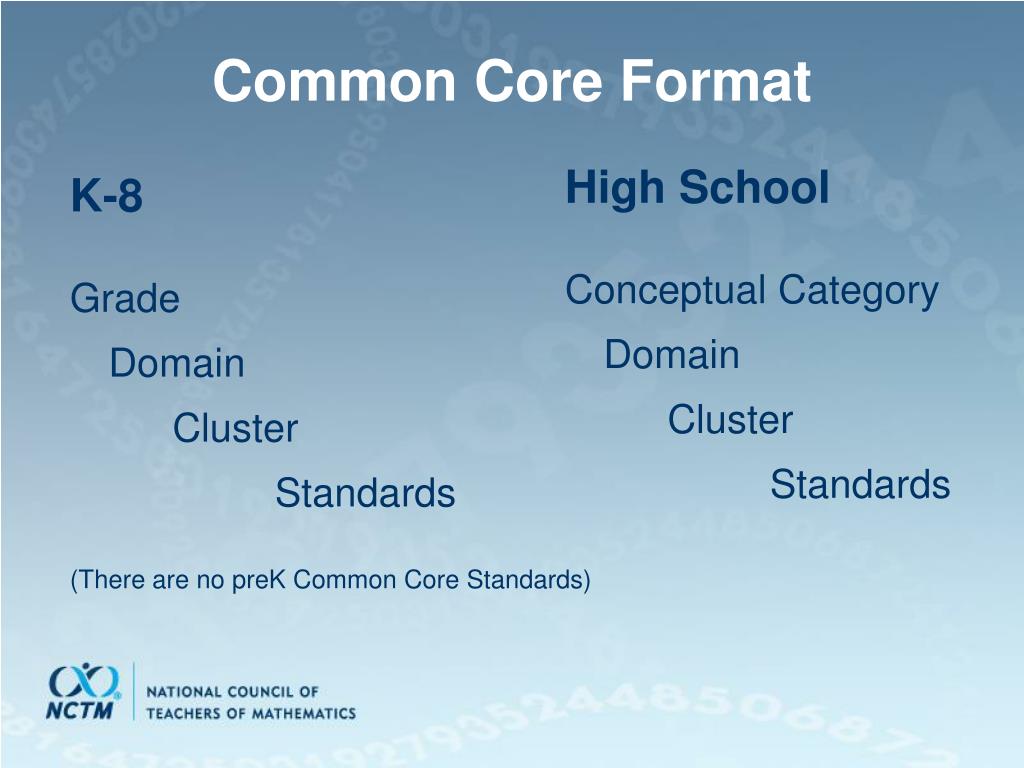 Common Core Format

K-8

Grade

Domain

Cluster

Standards

(There are no preK Common Core Standards)

High School

Conceptual Category

Domain

Cluster

Standards

NCTM

NATIONAL COUNCIL OF TEACHERS OF MATHEMATICS